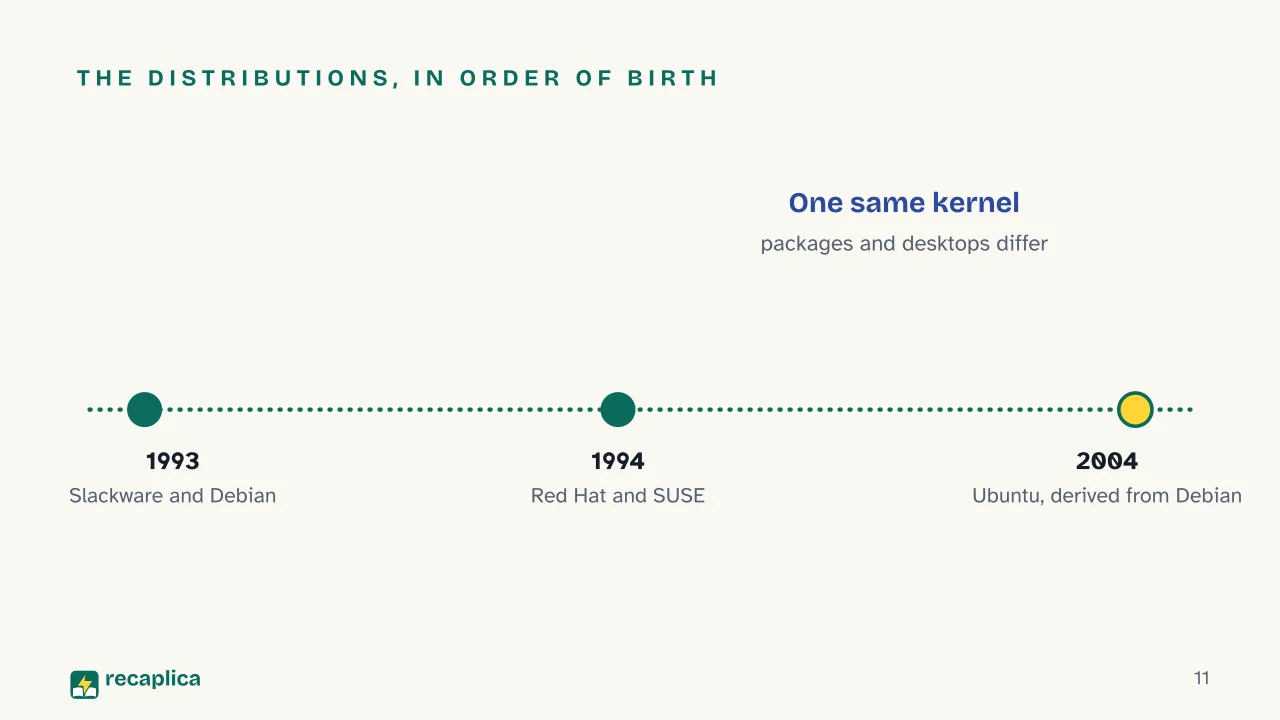 THE DISTRIBUTIONS, IN ORDER OF BIRTH

One same kernel
packages and desktops differ

1993
Slackware and Debian

1994
Red Hat and SUSE

2004
Ubuntu, derived from Debian

recaplica

11